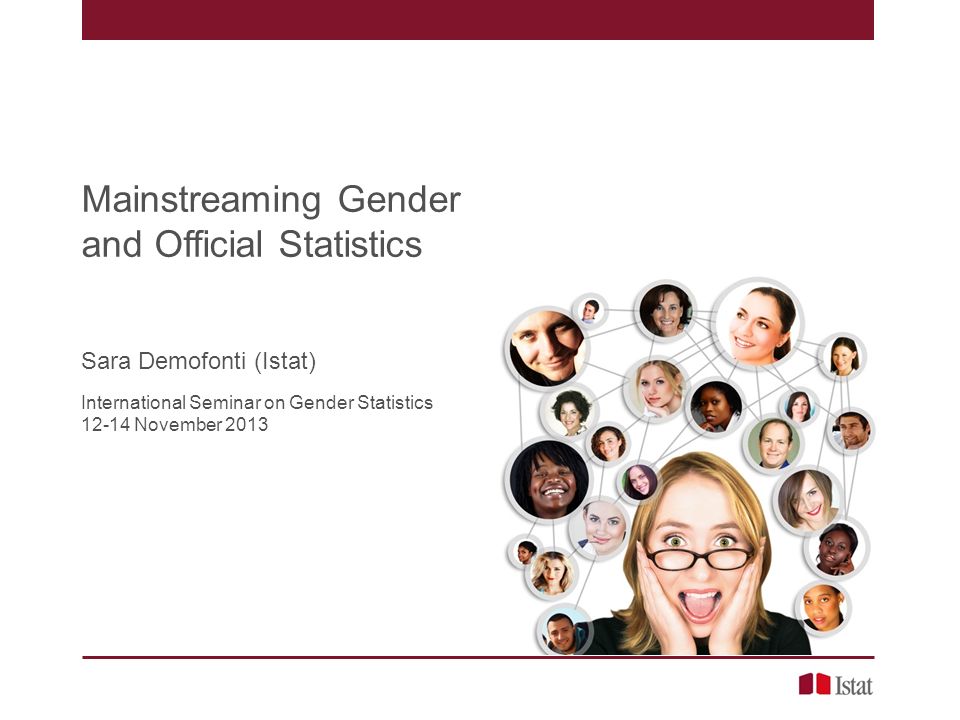 Mainstreaming Gender and Official Statistics

Sara Demofonti (Istat)

International Seminar on Gender Statistics
12-14 November 2013

Istat